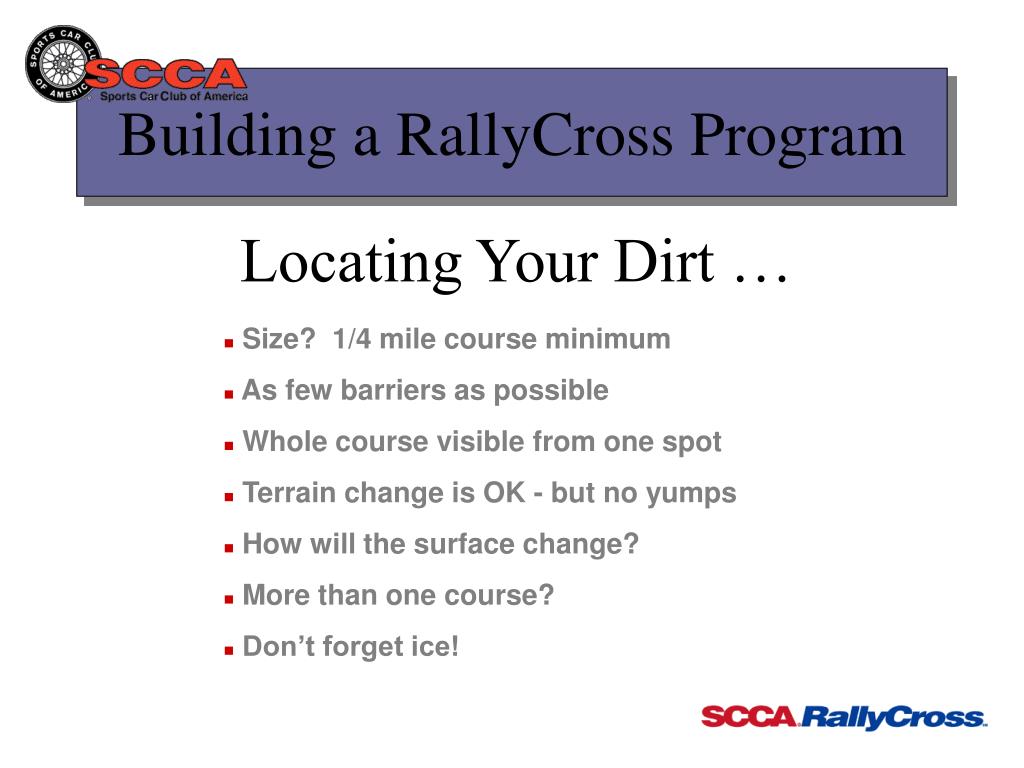 SPORTS CAR CLUB OF AMERICA
SCCA
Sports Car Club of America

Building a RallyCross Program

Locating Your Dirt …

Size? 1/4 mile course minimum

As few barriers as possible

Whole course visible from one spot

Terrain change is OK - but no yumps

How will the surface change?

More than one course?

Don’t forget ice!

SCCA RallyCross